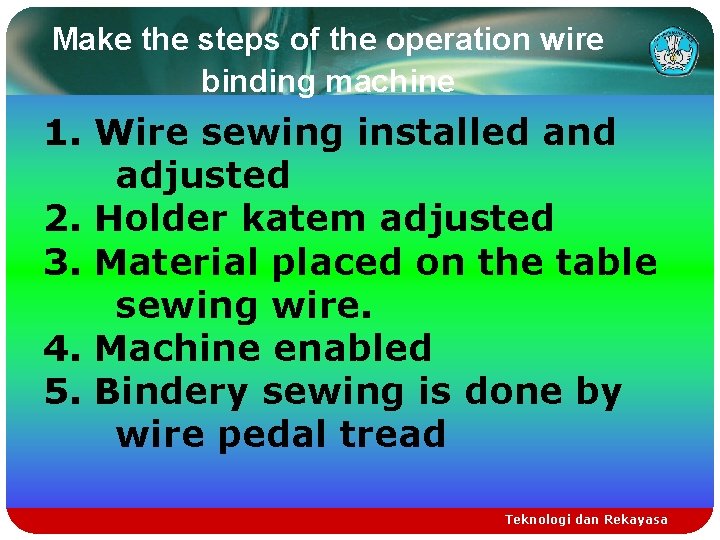 Make the steps of the operation wire binding machine

1. Wire sewing installed and adjusted
2. Holder katem adjusted
3. Material placed on the table sewing wire.
4. Machine enabled
5. Bindery sewing is done by wire pedal tread

Teknologi dan Rekayasa